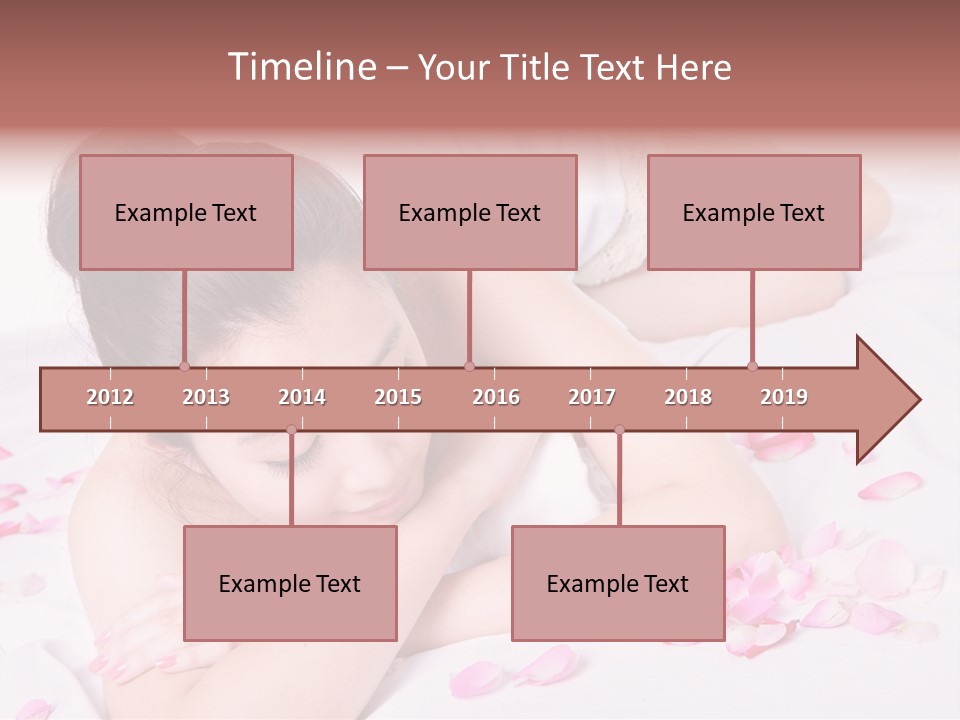 Timeline – Your Title Text Here

Example Text

Example Text

Example Text

2012 2013 2014 2015 2016 2017 2018 2019

Example Text

Example Text